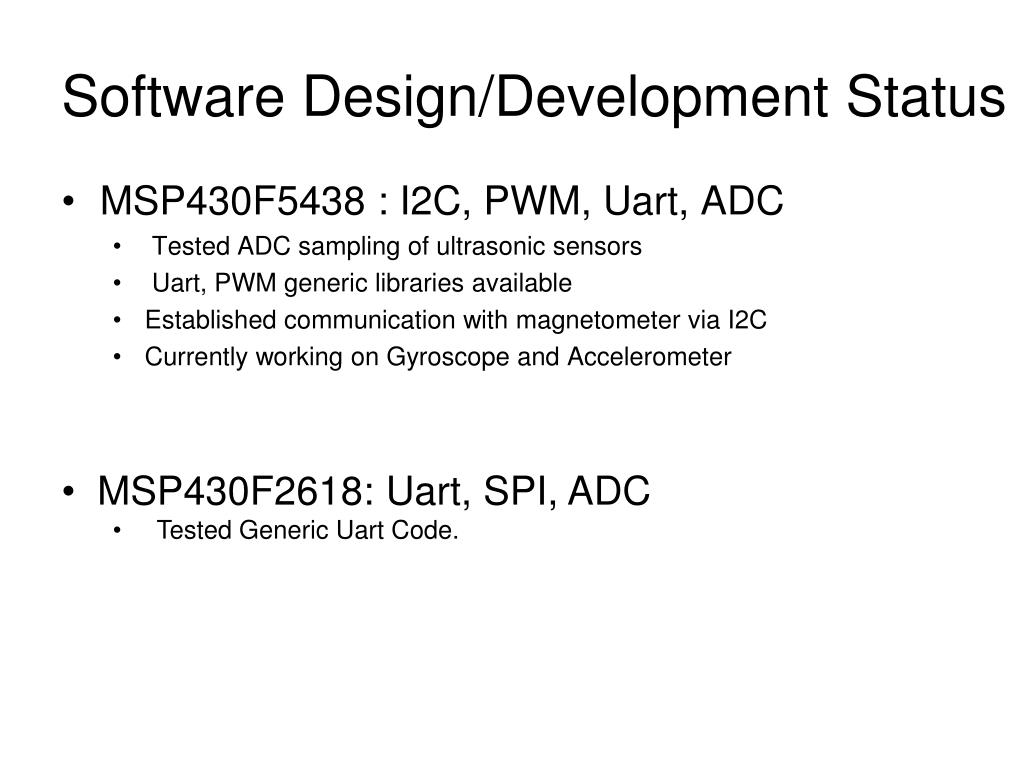 Software Design/Development Status

• MSP430F5438 : I2C, PWM, Uart, ADC
  • Tested ADC sampling of ultrasonic sensors
  • Uart, PWM generic libraries available
  • Established communication with magnetometer via I2C
  • Currently working on Gyroscope and Accelerometer

• MSP430F2618: Uart, SPI, ADC
  • Tested Generic Uart Code.